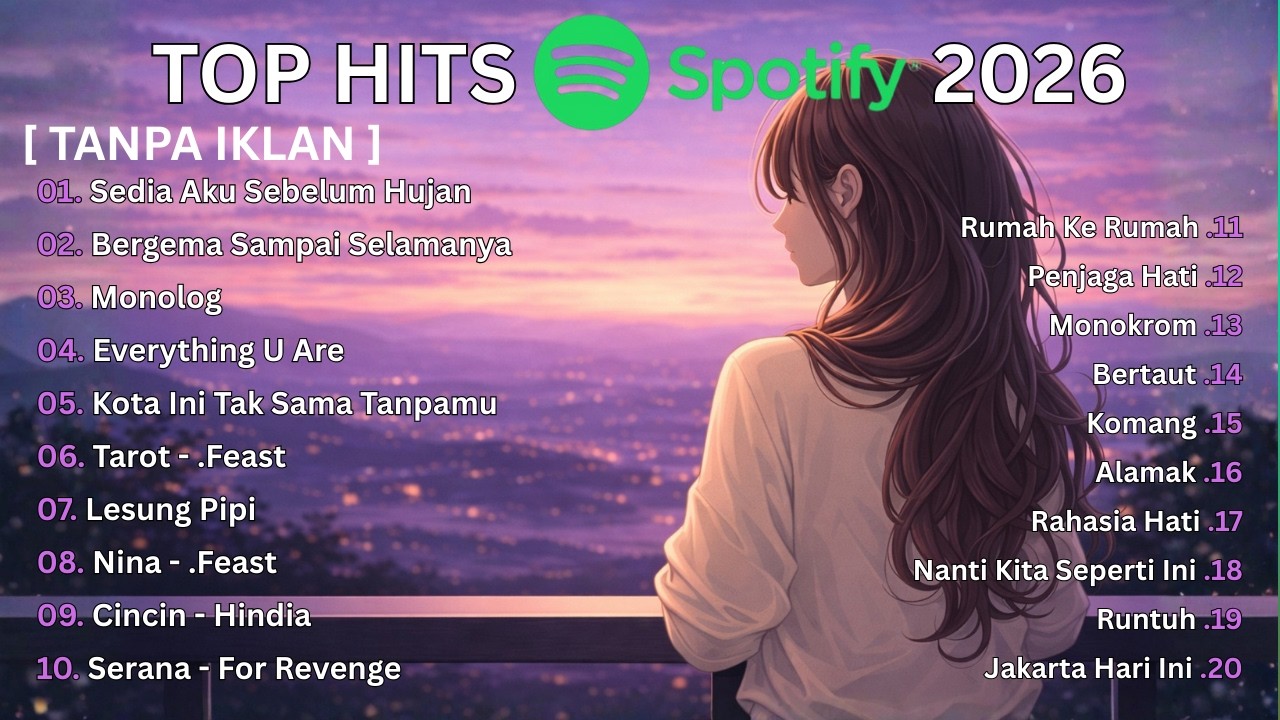 TOP HITS Spotify 2026

[ TANPA IKLAN ]

01. Sedia Aku Sebelum Hujan
02. Bergema Sampai Selamanya
03. Monolog
04. Everything U Are
05. Kota Ini Tak Sama Tanpamu
06. Tarot - .Feast
07. Lesung Pipi
08. Nina - .Feast
09. Cincin - Hindia
10. Serana - For Revenge

Rumah Ke Rumah .11
Penjaga Hati .12
Monokrom .13
Bertaut .14
Komang .15
Alamak .16
Rahasia Hati .17
Nanti Kita Seperti Ini .18
Runtuh .19
Jakarta Hari Ini .20